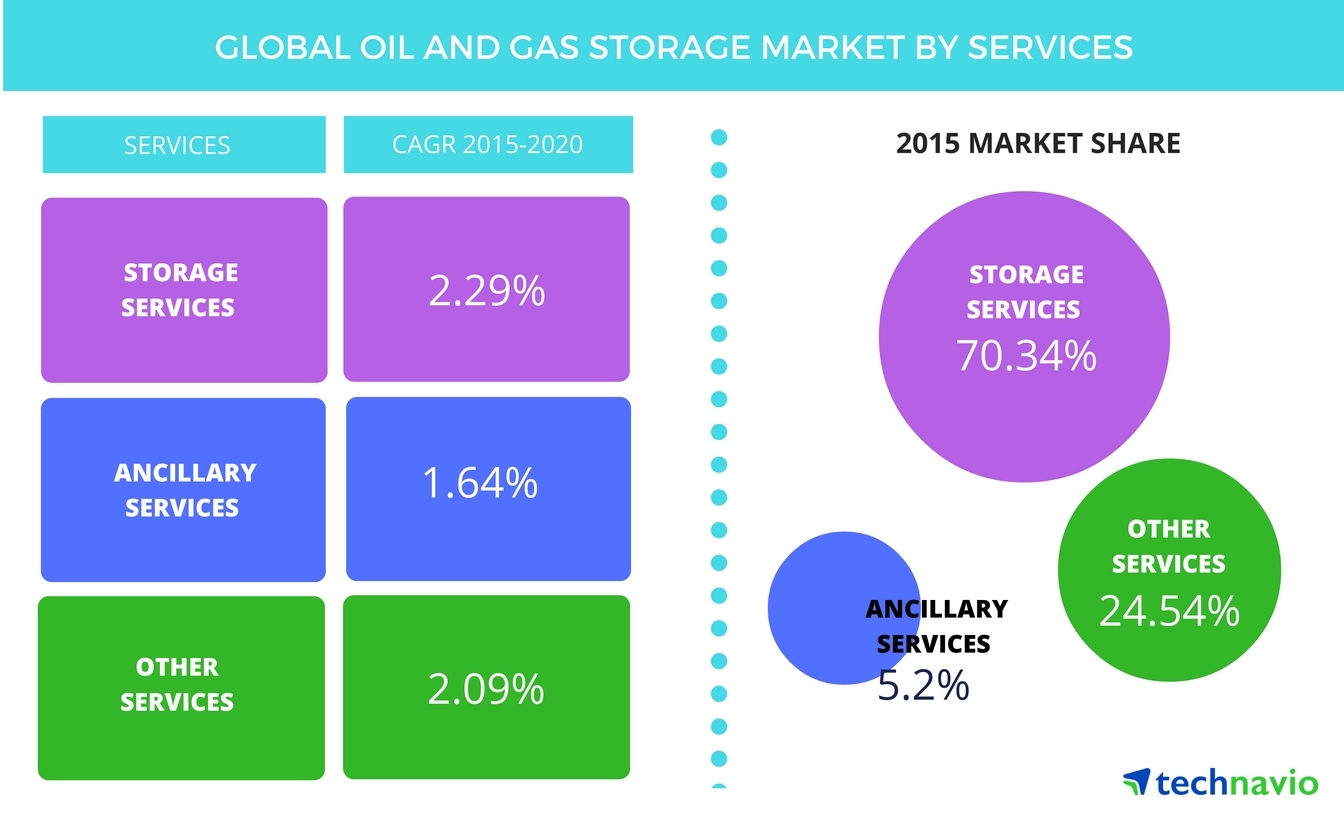 GLOBAL OIL AND GAS STORAGE MARKET BY SERVICES

| SERVICES | CAGR 2015-2020 |
|---|---|
| STORAGE SERVICES | 2.29% |
| ANCILLARY SERVICES | 1.64% |
| OTHER SERVICES | 2.09% |

2015 MARKET SHARE

STORAGE SERVICES 70.34%

OTHER SERVICES 24.54%

ANCILLARY SERVICES 5.2%

technavio